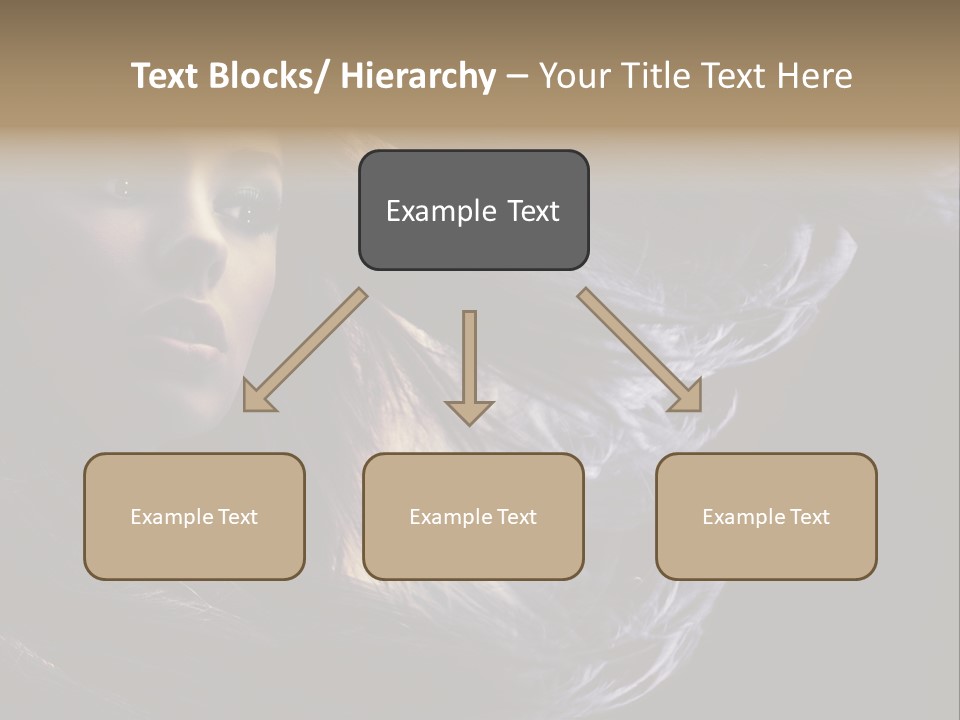 Text Blocks/ Hierarchy – Your Title Text Here

Example Text

Example Text

Example Text

Example Text